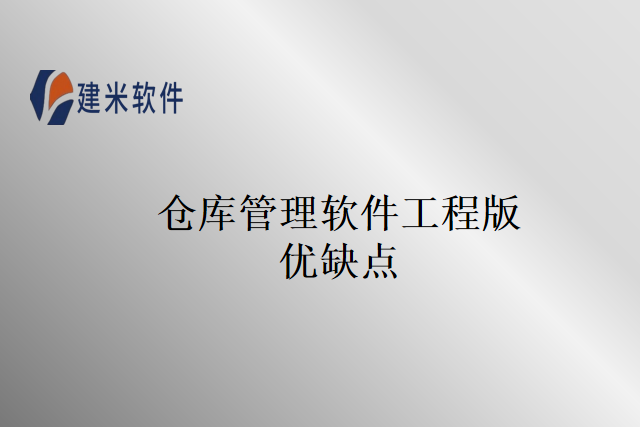 建米软件

仓库管理软件工程版优缺点